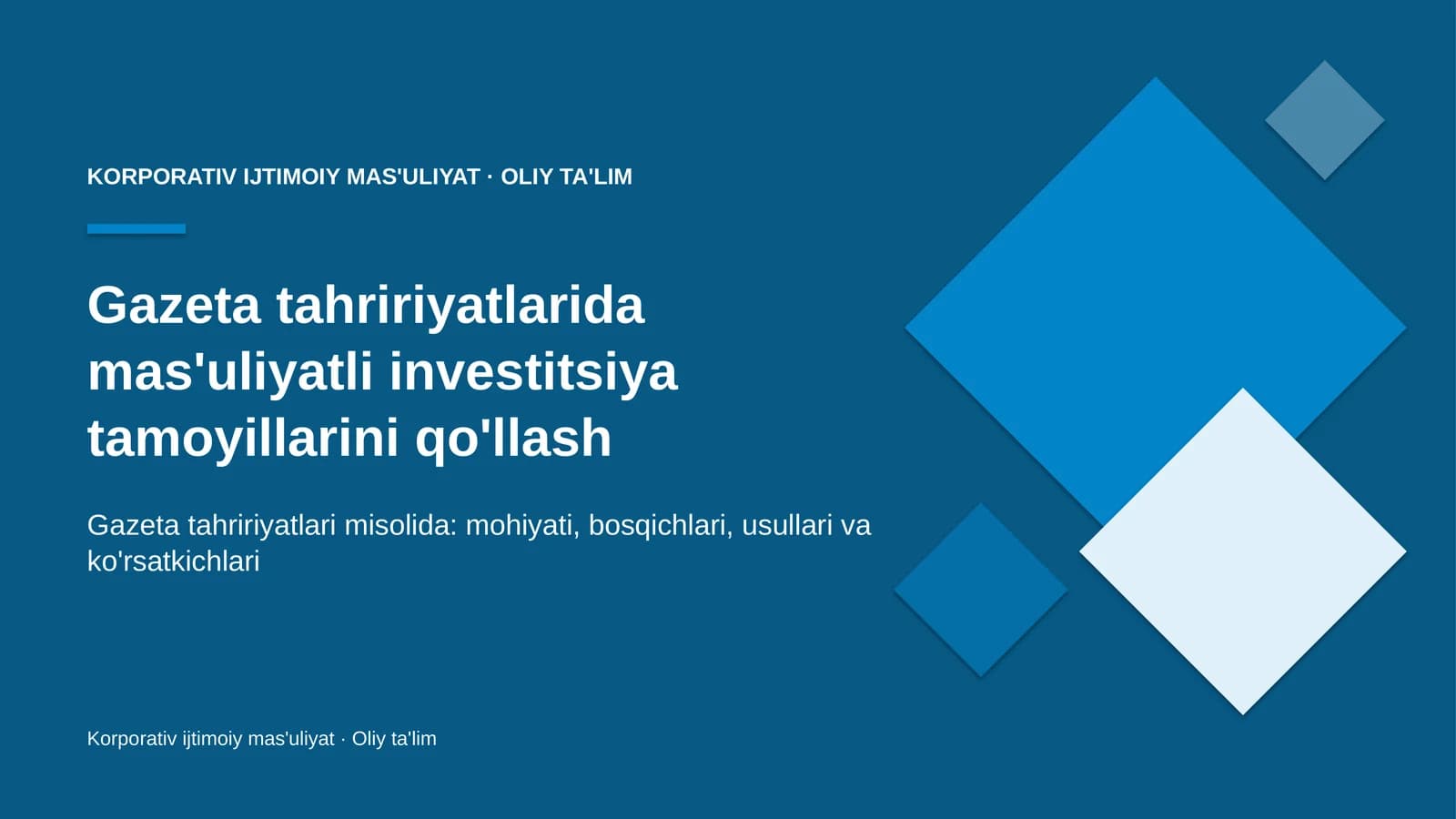 KORPORATIV IJTIMOIY MAS'ULIYAT · OLIY TA'LIM

Gazeta tahririyatlarida mas'uliyatli investitsiya tamoyillarini qo'llash

Gazeta tahririyatlari misolida: mohiyati, bosqichlari, usullari va ko'rsatkichlari

Korporativ ijtimoiy mas'uliyat · Oliy ta'lim